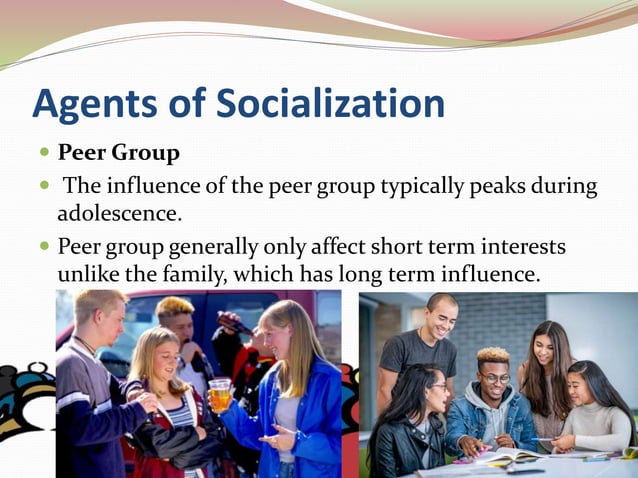 Agents of Socialization

Peer Group

The influence of the peer group typically peaks during adolescence.

Peer group generally only affect short term interests unlike the family, which has long term influence.